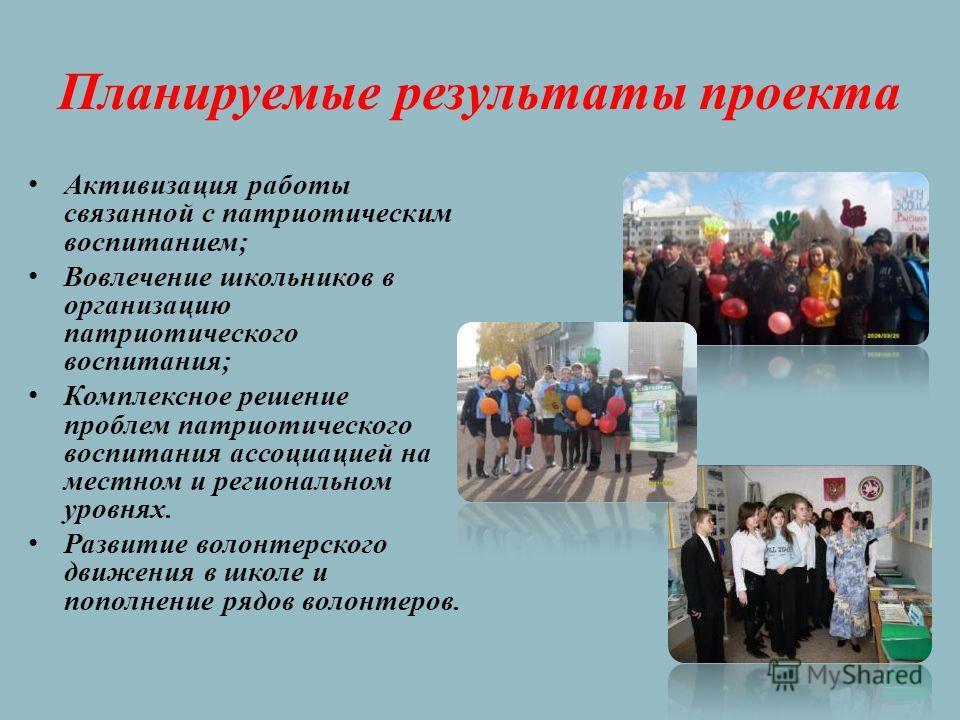 Планируемые результаты проекта

• Активизация работы связанной с патриотическим воспитанием;

• Вовлечение школьников в организацию патриотического воспитания;

• Комплексное решение проблем патриотического воспитания ассоциацией на местном и региональном уровнях.

• Развитие волонтерского движения в школе и пополнение рядов волонтеров.

MyShared